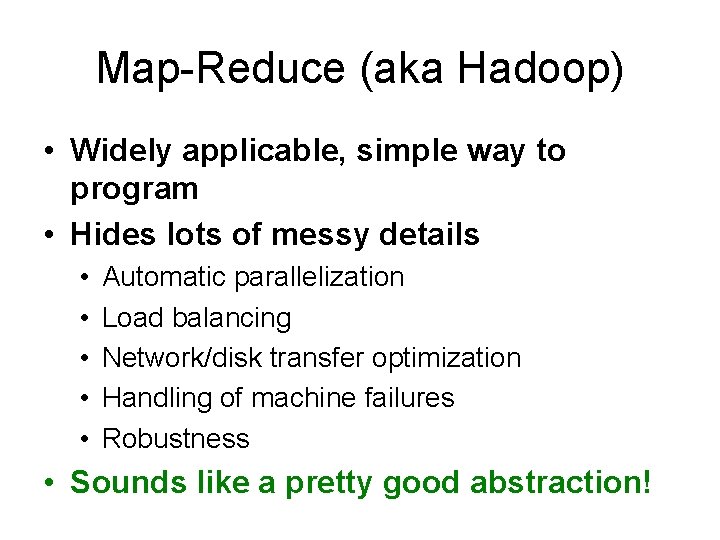 Map-Reduce (aka Hadoop)

• Widely applicable, simple way to program
• Hides lots of messy details
  • Automatic parallelization
  • Load balancing
  • Network/disk transfer optimization
  • Handling of machine failures
  • Robustness
• Sounds like a pretty good abstraction!